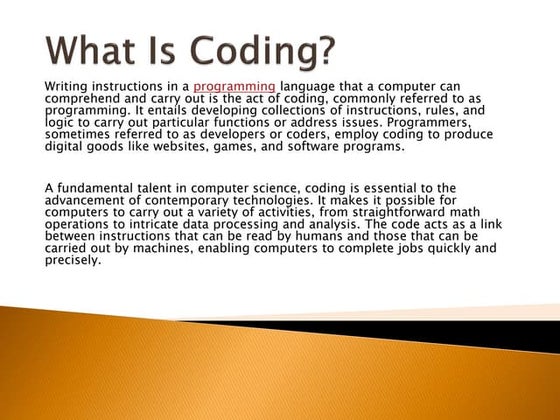 What Is Coding?

Writing instructions in a programming language that a computer can comprehend and carry out is the act of coding, commonly referred to as programming. It entails developing collections of instructions, rules, and logic to carry out particular functions or address issues. Programmers, sometimes referred to as developers or coders, employ coding to produce digital goods like websites, games, and software programs.

A fundamental talent in computer science, coding is essential to the advancement of contemporary technologies. It makes it possible for computers to carry out a variety of activities, from straightforward math operations to intricate data processing and analysis. The code acts as a link between instructions that can be read by humans and those that can be carried out by machines, enabling computers to complete jobs quickly and precisely.